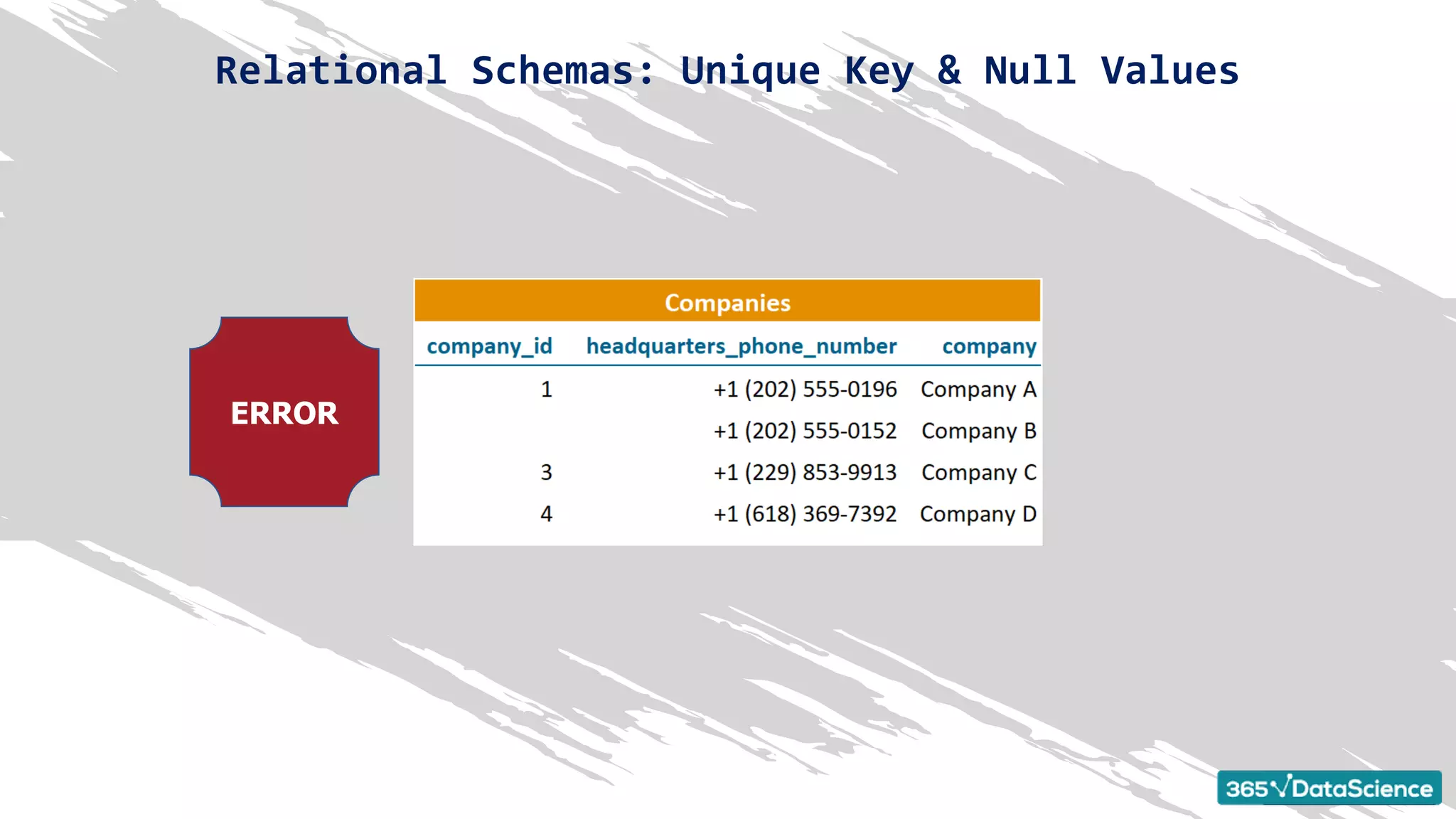 Relational Schemas: Unique Key & Null Values

ERROR

Companies

| company_id | headquarters_phone_number | company |
|---|---|---|
| 1 | +1 (202) 555-0196 | Company A |
| | +1 (202) 555-0152 | Company B |
| 3 | +1 (229) 853-9913 | Company C |
| 4 | +1 (618) 369-7392 | Company D |

365√DataScience